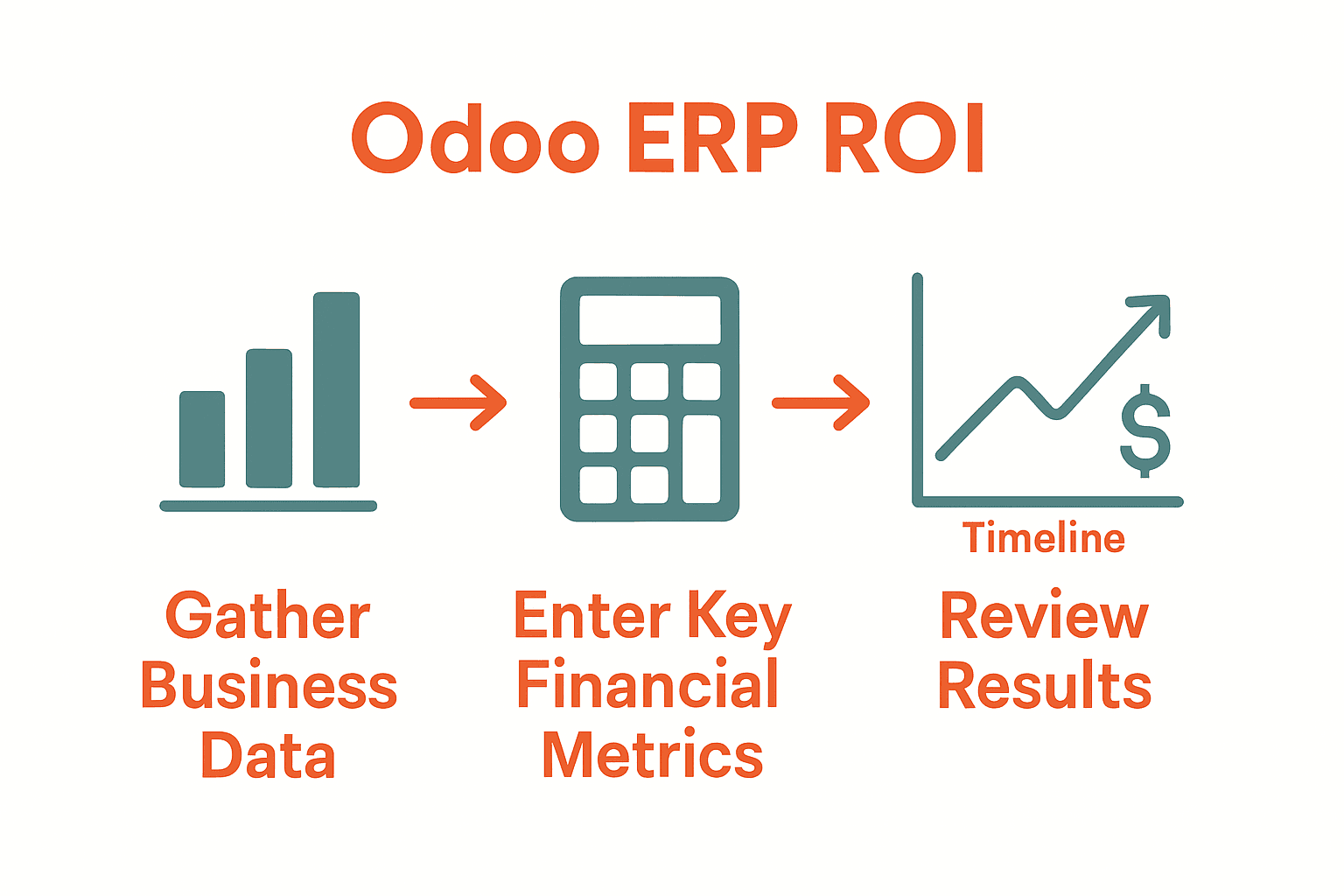 Odoo ERP ROI

$

Timeline

Gather Business Data

Enter Key Financial Metrics

Review Results